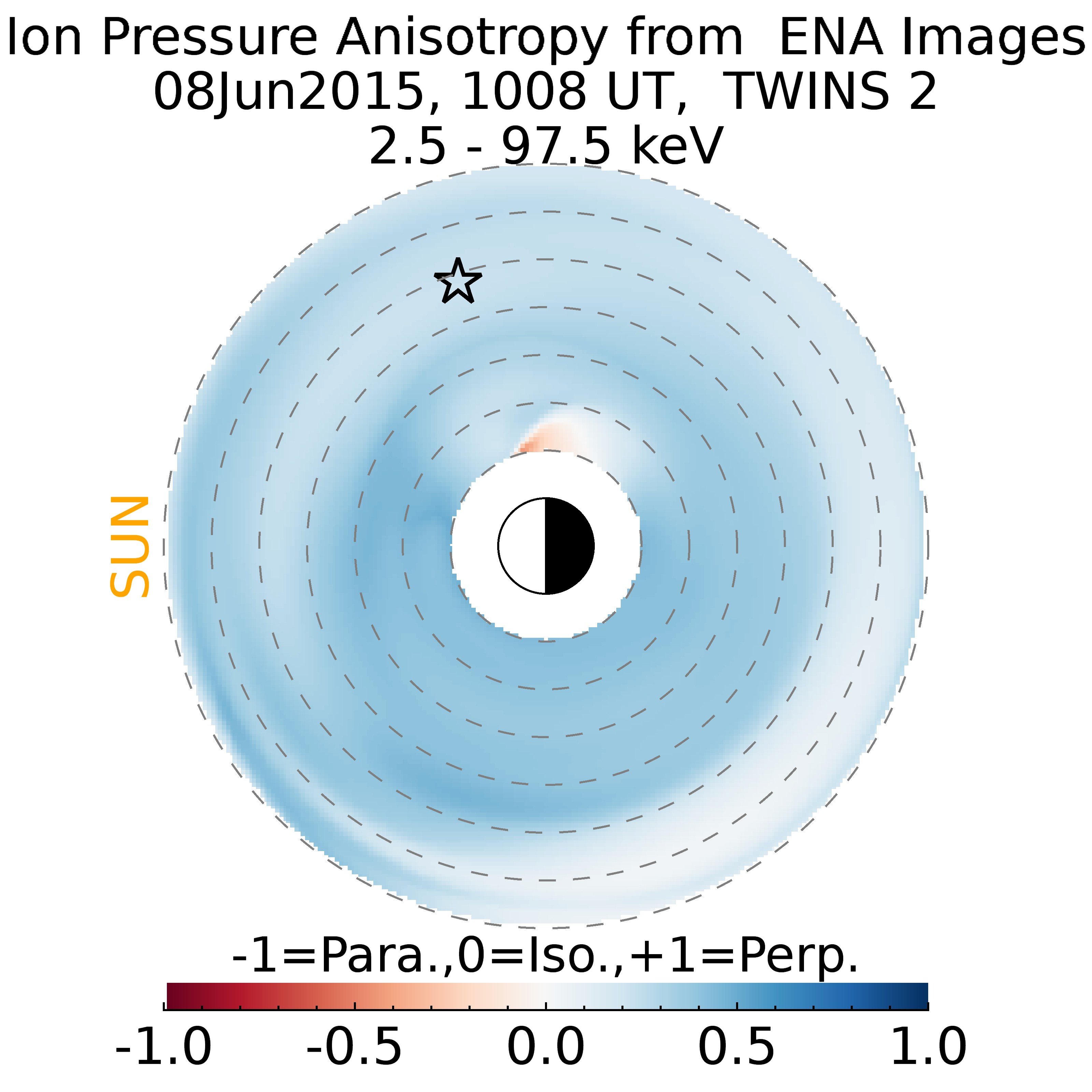 Ion Pressure Anisotropy from ENA Images
08Jun2015, 1008 UT, TWINS 2
2.5 - 97.5 keV

SUN

-1=Para.,0=Iso.,+1=Perp.

-1.0 -0.5 0.0 0.5 1.0